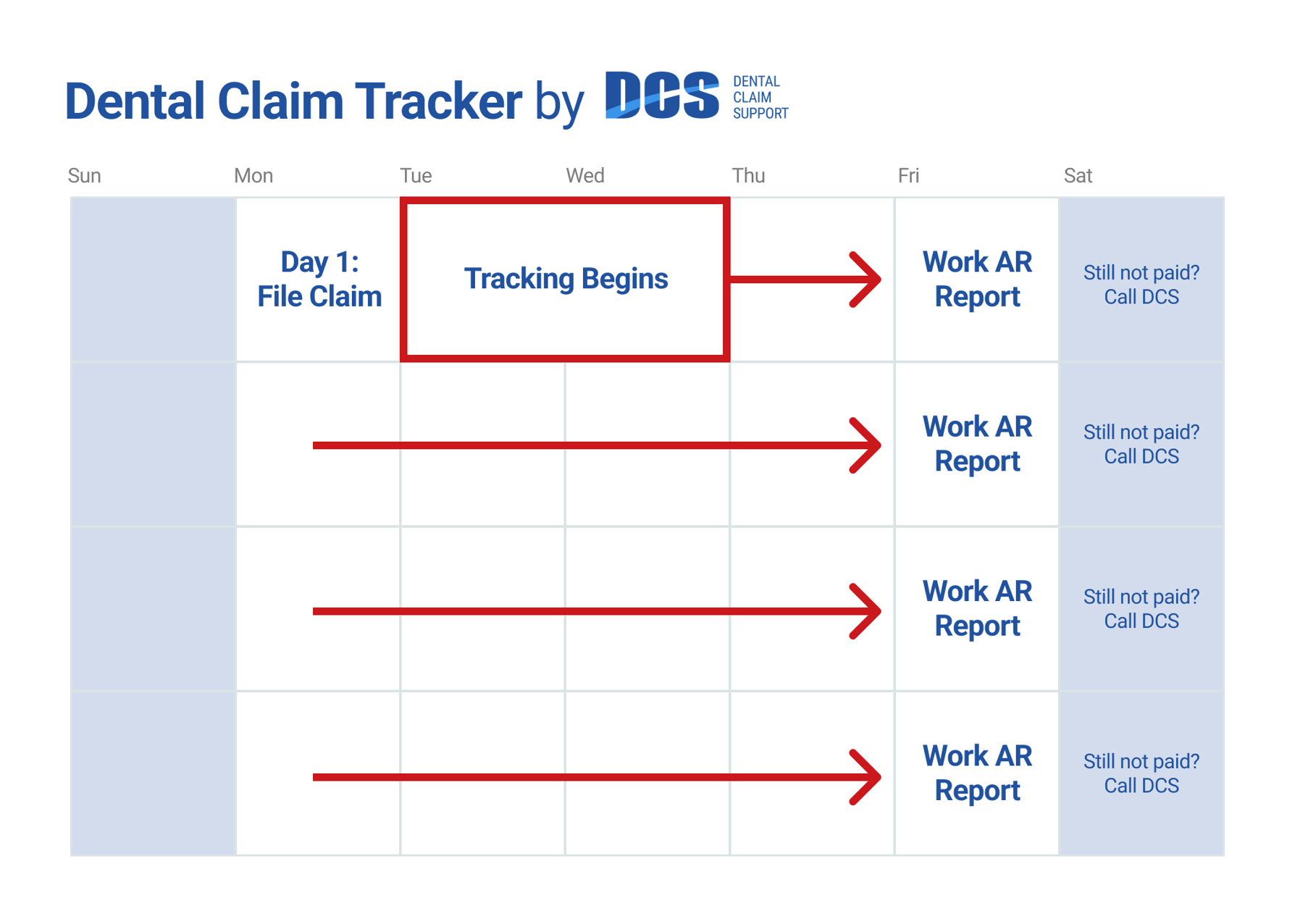 Dental Claim Tracker by DCS DENTAL CLAIM SUPPORT

| Sun | Mon | Tue | Wed | Thu | Fri | Sat |
|---|---|---|---|---|---|---|
| | Day 1: File Claim | Tracking Begins | | | Work AR Report | Still not paid? Call DCS |
| | | | | | Work AR Report | Still not paid? Call DCS |
| | | | | | Work AR Report | Still not paid? Call DCS |
| | | | | | Work AR Report | Still not paid? Call DCS |